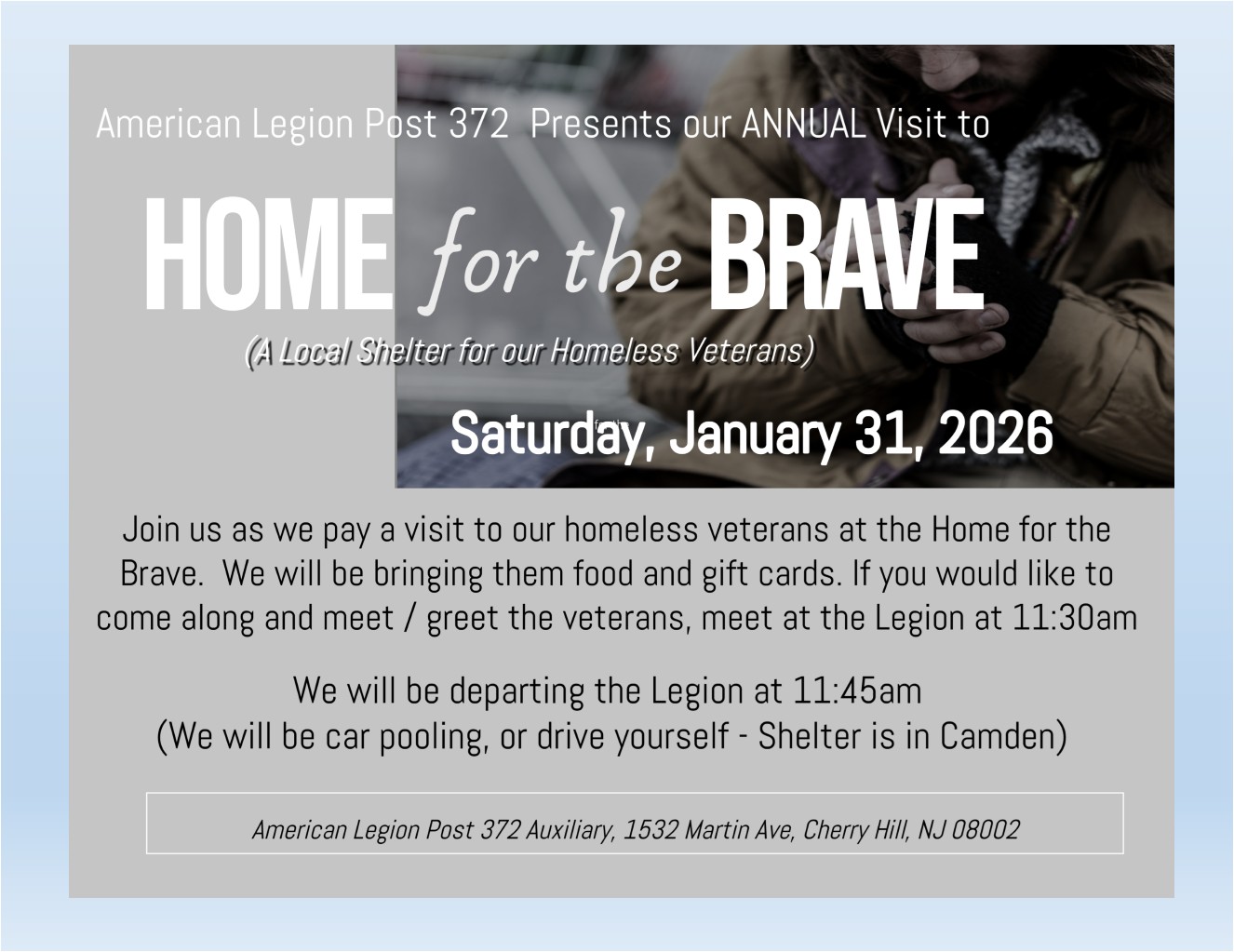 American Legion Post 372 Presents our ANNUAL Visit to

HOME for the BRAVE

(A Local Shelter for our Homeless Veterans)

Saturday, January 31, 2026

Join us as we pay a visit to our homeless veterans at the Home for the Brave. We will be bringing them food and gift cards. If you would like to come along and meet / greet the veterans, meet at the Legion at 11:30am

We will be departing the Legion at 11:45am
(We will be car pooling, or drive yourself - Shelter is in Camden)

American Legion Post 372 Auxiliary, 1532 Martin Ave, Cherry Hill, NJ 08002